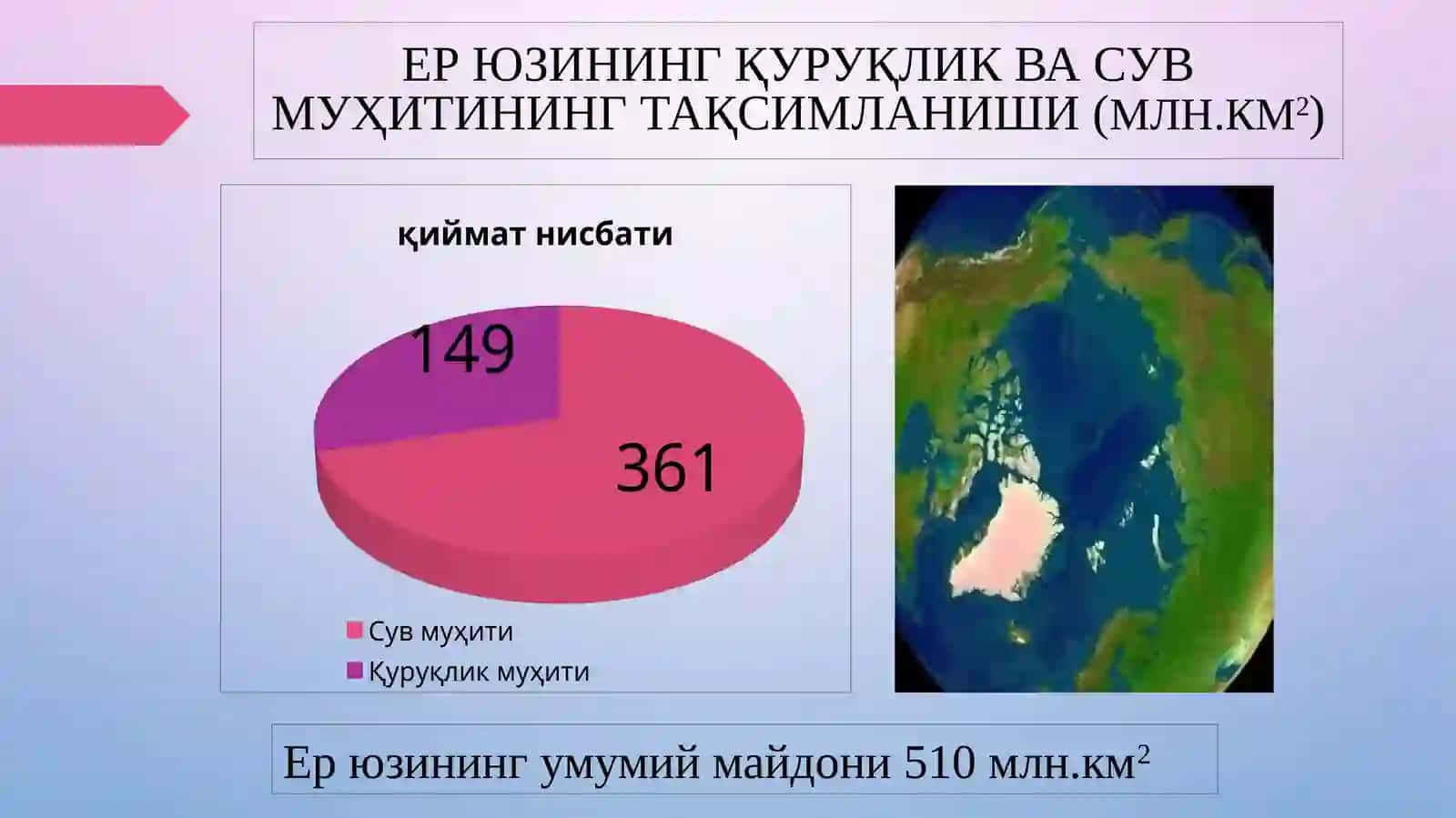 ЕР ЮЗИНИНГ ҚУРУҚЛИК ВА СУВ МУҲИТИНИНГ ТАҚСИМЛАНИШИ (МЛН.КМ$^2$)

қиймат нисбати

149

361

Сув муҳити

Қуруқлик муҳити

Ер юзининг умумий майдони 510 млн.км$^2$